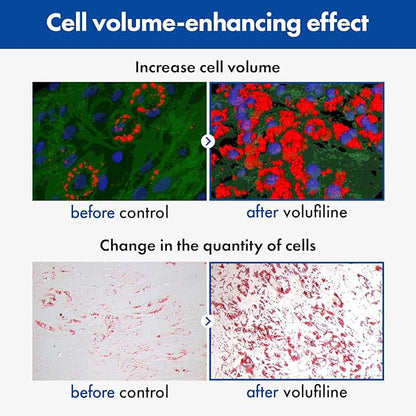 Cell volume-enhancing effect

Increase cell volume

before control

after volufiline

Change in the quantity of cells

before control

after volufiline